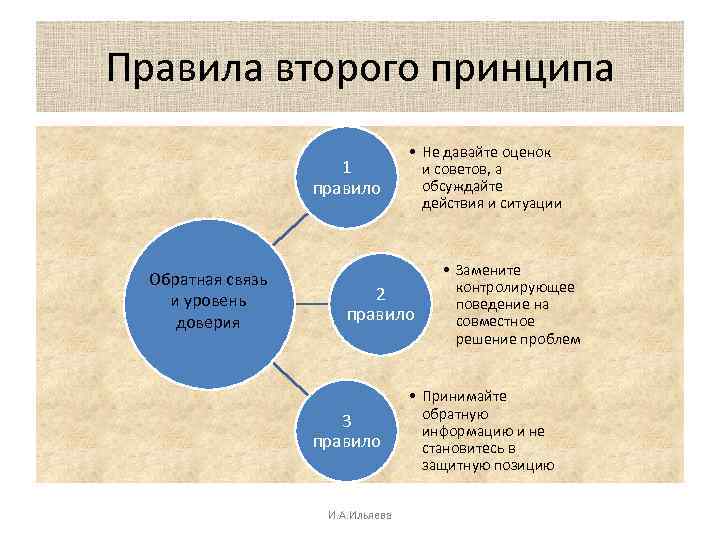 Правила второго принципа

Обратная связь и уровень доверия

1 правило

• Не давайте оценок и советов, а обсуждайте действия и ситуации

2 правило

• Замените контролирующее поведение на совместное решение проблем

3 правило

• Принимайте обратную информацию и не становитесь в защитную позицию

И.А.Ильяева